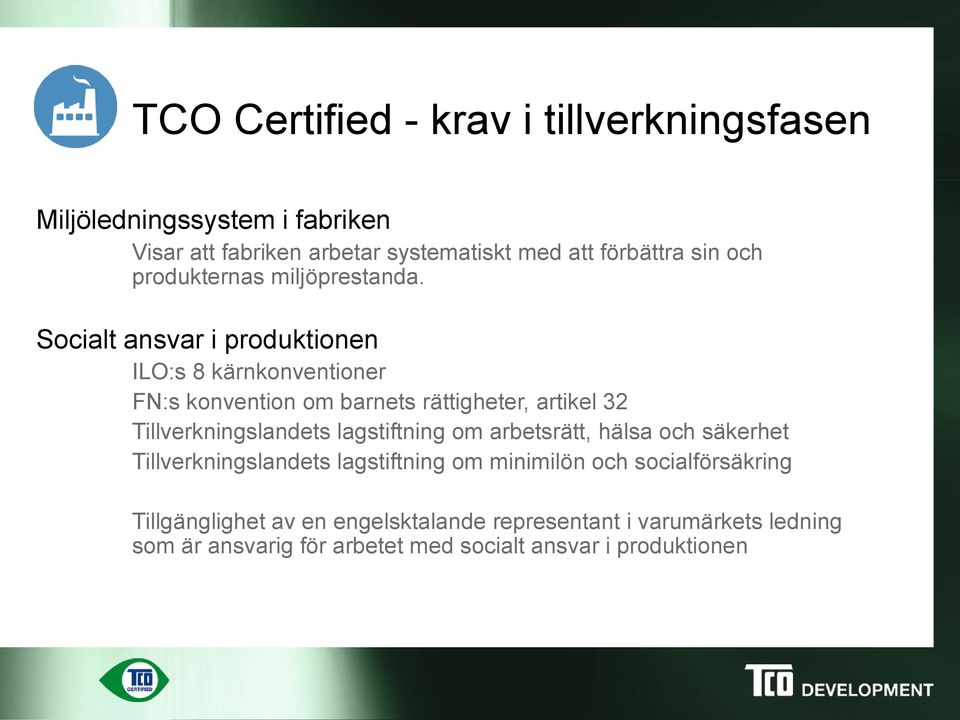 TCO Certified - krav i tillverkningsfasen

Miljöledningssystem i fabriken

Visar att fabriken arbetar systematiskt med att förbättra sin och produkternas miljöprestanda.

Socialt ansvar i produktionen

ILO:s 8 kärnkonventioner

FN:s konvention om barnets rättigheter, artikel 32

Tillverkningslandets lagstiftning om arbetsrätt, hälsa och säkerhet

Tillverkningslandets lagstiftning om minimilön och socialförsäkring

Tillgänglighet av en engelsktalande representant i varumärkets ledning som är ansvarig för arbetet med socialt ansvar i produktionen

TCO CERTIFIED

TCO DEVELOPMENT